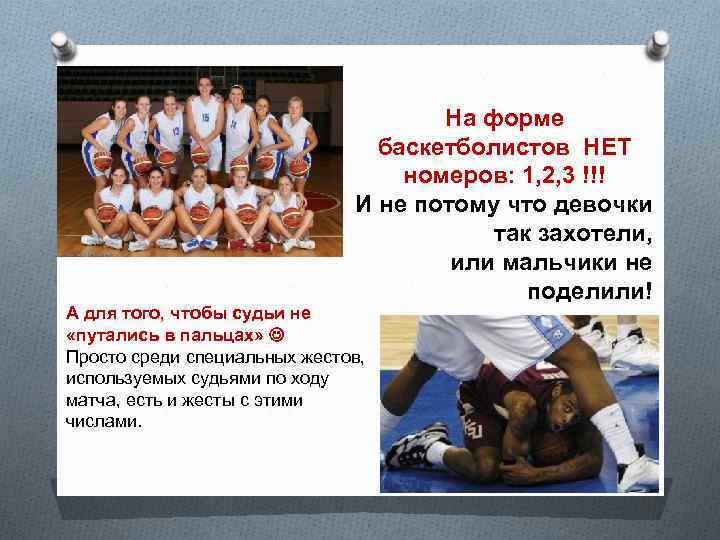 На форме баскетболистов НЕТ номеров: 1,2,3 !!!

И не потому что девочки так захотели, или мальчики не поделили!

А для того, чтобы судьи не «путались в пальцах» ☺
Просто среди специальных жестов, используемых судьями по ходу матча, есть и жесты с этими числами.